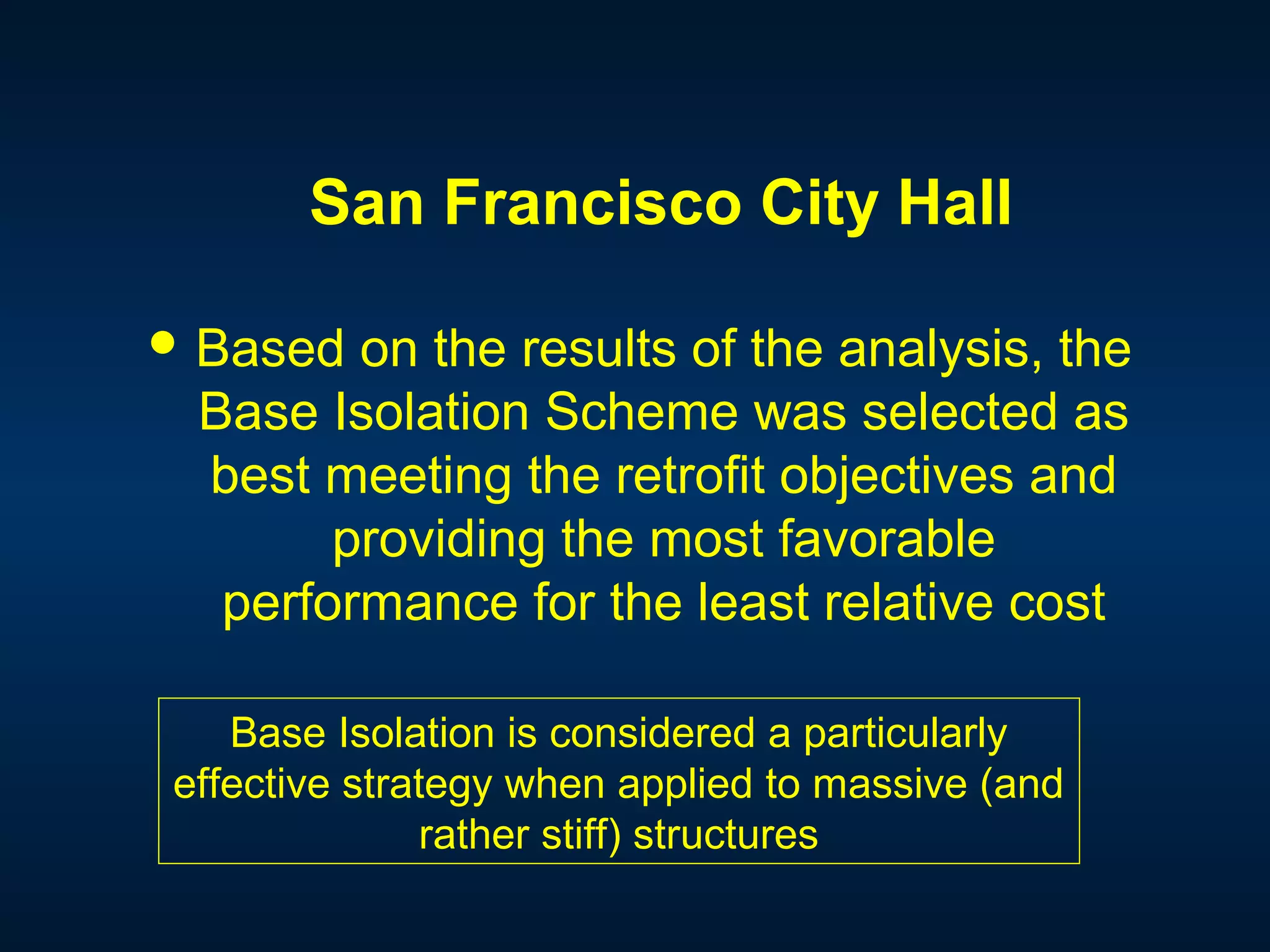 San Francisco City Hall

• Based on the results of the analysis, the Base Isolation Scheme was selected as best meeting the retrofit objectives and providing the most favorable performance for the least relative cost

Base Isolation is considered a particularly effective strategy when applied to massive (and rather stiff) structures